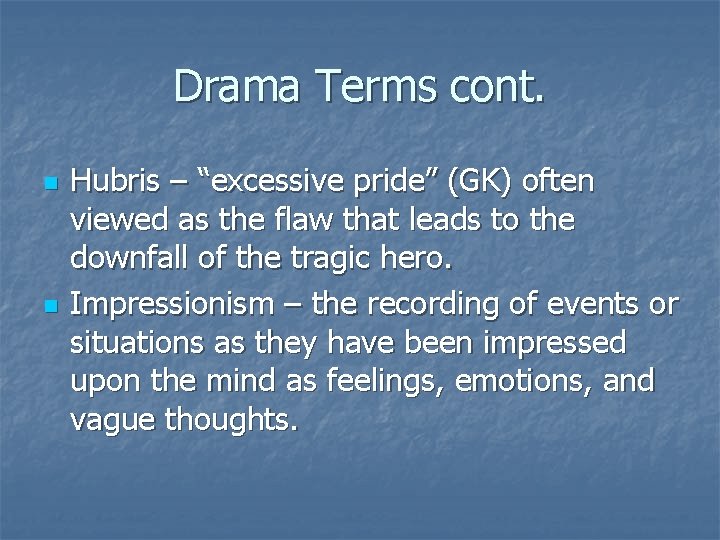 Drama Terms cont.

Hubris – “excessive pride” (GK) often viewed as the flaw that leads to the downfall of the tragic hero.

Impressionism – the recording of events or situations as they have been impressed upon the mind as feelings, emotions, and vague thoughts.